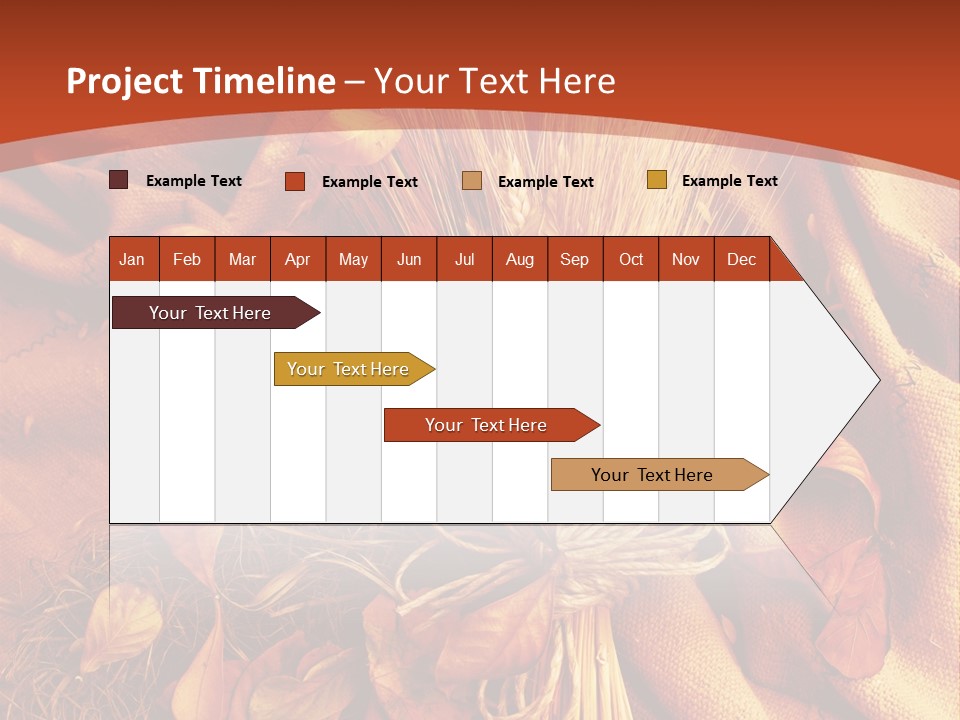 Project Timeline – Your Text Here

Example Text
Example Text
Example Text
Example Text

| Jan | Feb | Mar | Apr | May | Jun | Jul | Aug | Sep | Oct | Nov | Dec |
|---|---|---|---|---|---|---|---|---|---|---|---|

Your Text Here
Your Text Here
Your Text Here
Your Text Here